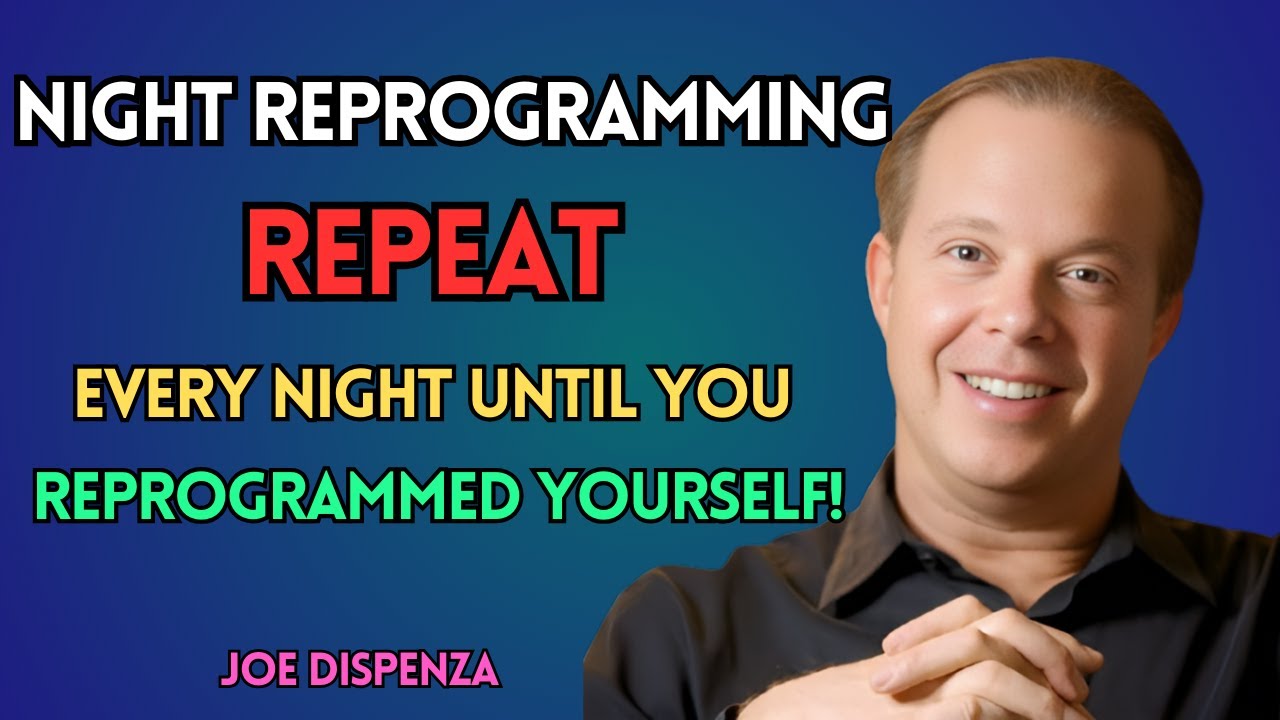 NIGHT REPROGRAMMING
REPEAT
EVERY NIGHT UNTIL YOU
REPROGRAMMED YOURSELF!
JOE DISPENZA